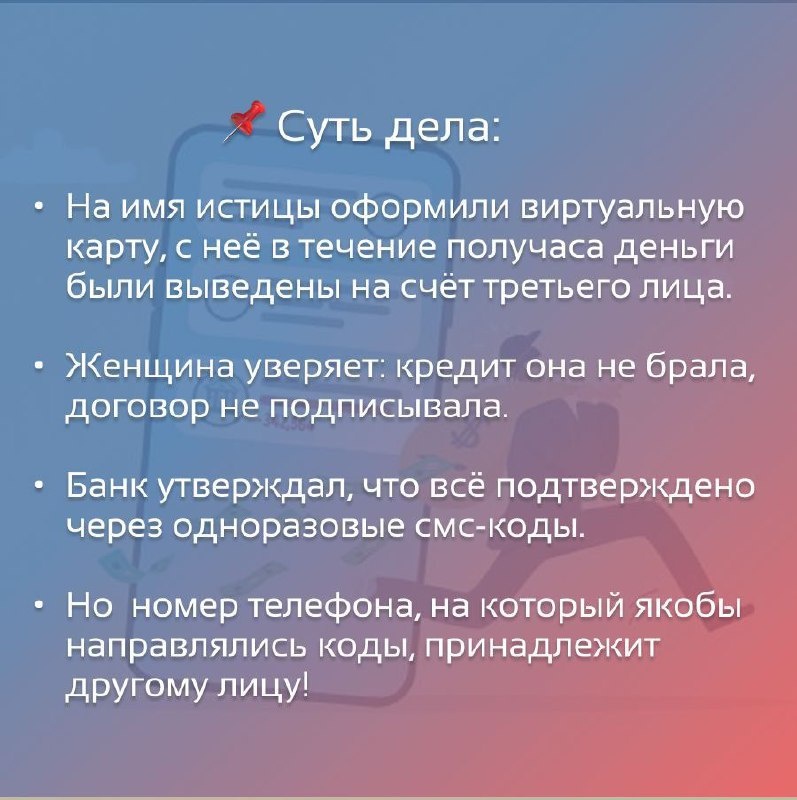 📌 Суть дела:

• На имя истицы оформили виртуальную карту, с неё в течение получаса деньги были выведены на счёт третьего лица.

• Женщина уверяет: кредит она не брала, договор не подписывала.

• Банк утверждал, что всё подтверждено через одноразовые смс-коды.

• Но номер телефона, на который якобы направлялись коды, принадлежит другому лицу!